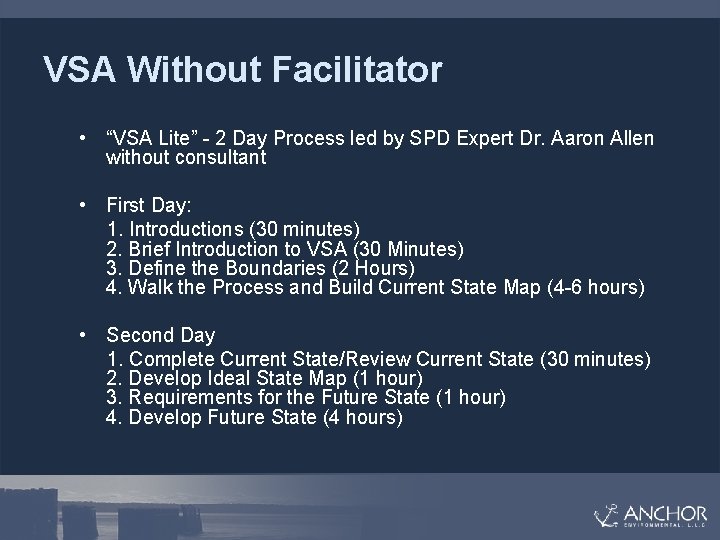 VSA Without Facilitator

• "VSA Lite" - 2 Day Process led by SPD Expert Dr. Aaron Allen without consultant

• First Day:
1. Introductions (30 minutes)
2. Brief Introduction to VSA (30 Minutes)
3. Define the Boundaries (2 Hours)
4. Walk the Process and Build Current State Map (4-6 hours)

• Second Day
1. Complete Current State/Review Current State (30 minutes)
2. Develop Ideal State Map (1 hour)
3. Requirements for the Future State (1 hour)
4. Develop Future State (4 hours)

ANCHOR
ENVIRONMENTAL, L.L.C.